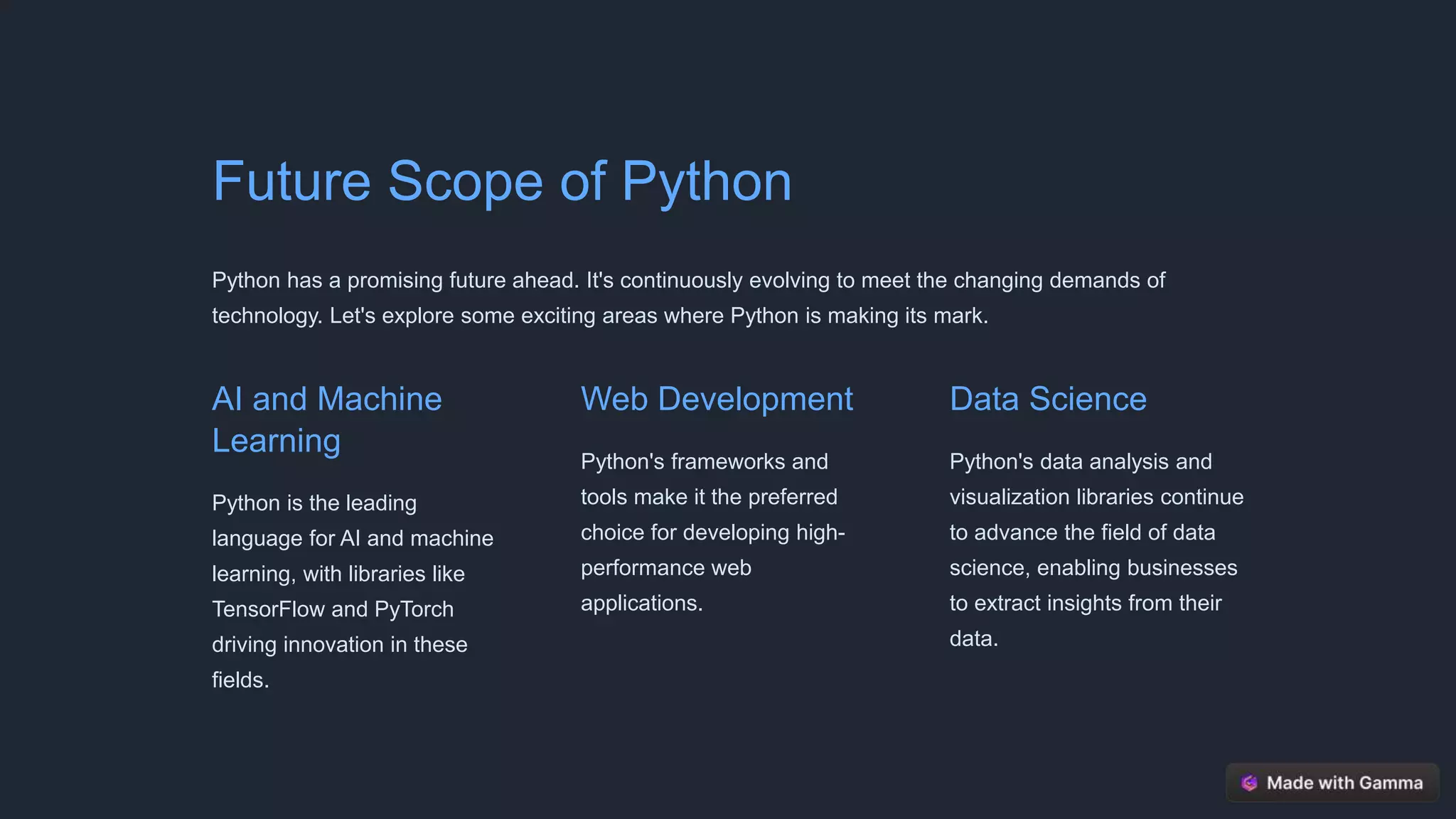 Future Scope of Python

Python has a promising future ahead. It's continuously evolving to meet the changing demands of technology. Let's explore some exciting areas where Python is making its mark.

AI and Machine Learning

Python is the leading language for AI and machine learning, with libraries like TensorFlow and PyTorch driving innovation in these fields.

Web Development

Python's frameworks and tools make it the preferred choice for developing high-performance web applications.

Data Science

Python's data analysis and visualization libraries continue to advance the field of data science, enabling businesses to extract insights from their data.

Made with Gamma